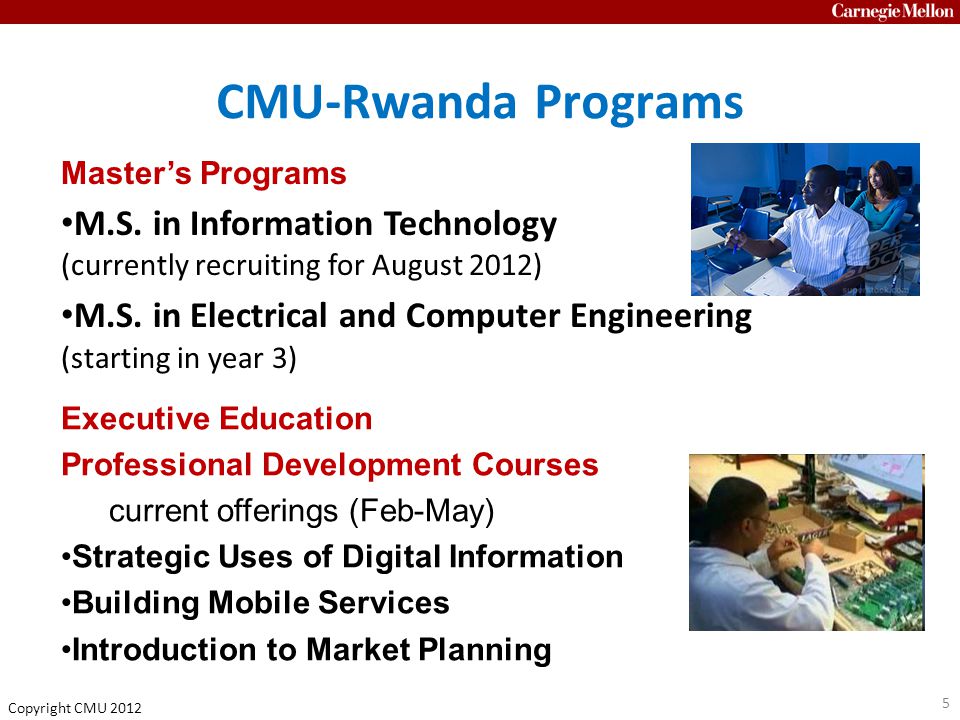 Carnegie Mellon

CMU-Rwanda Programs

Master's Programs

•M.S. in Information Technology
(currently recruiting for August 2012)

•M.S. in Electrical and Computer Engineering
(starting in year 3)

Executive Education

Professional Development Courses

current offerings (Feb-May)

•Strategic Uses of Digital Information

•Building Mobile Services

•Introduction to Market Planning

Copyright CMU 2012

5